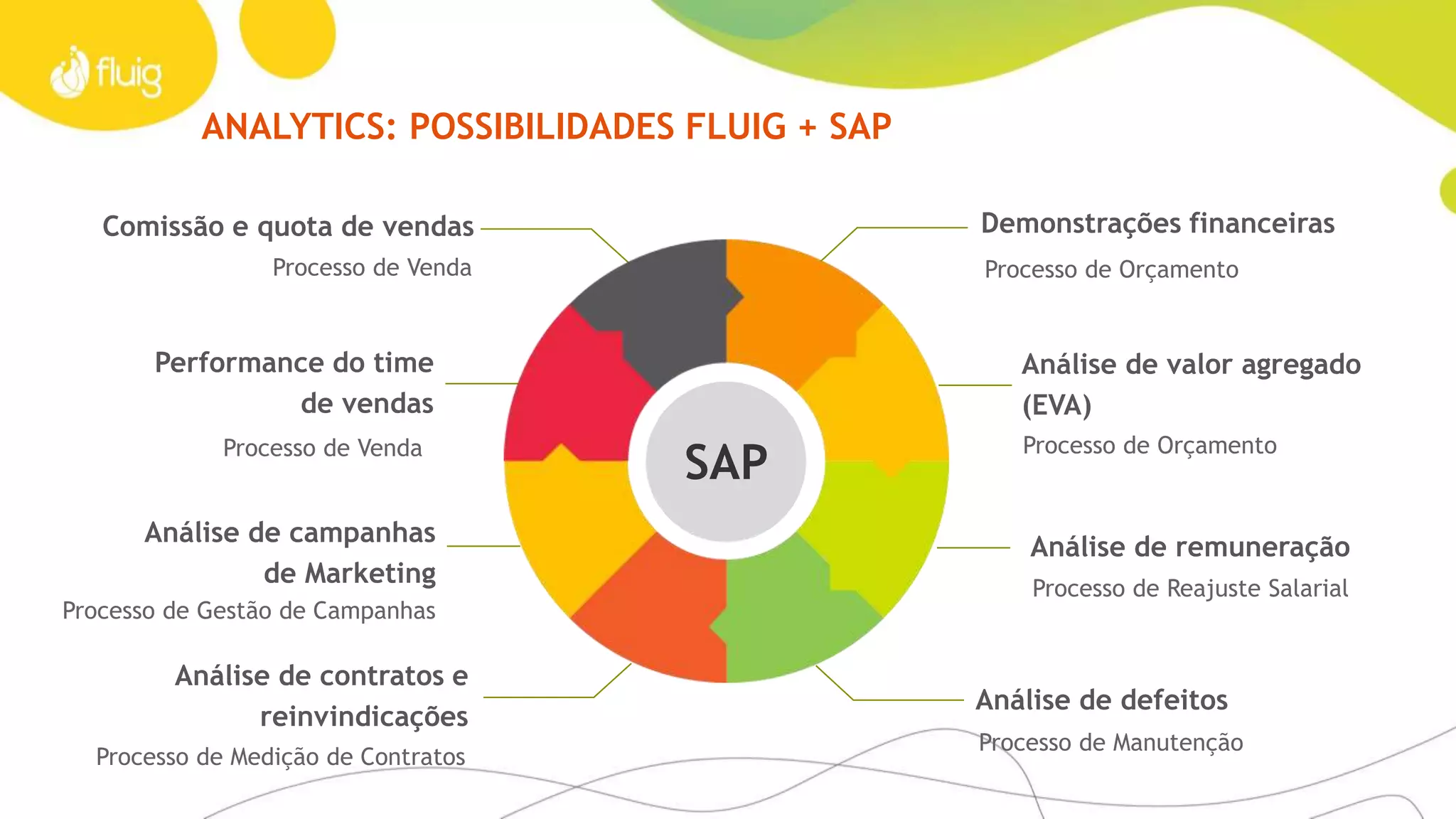 fluig

ANALYTICS: POSSIBILIDADES FLUIG + SAP

Comissão e quota de vendas
Processo de Venda

Performance do time de vendas
Processo de Venda

Análise de campanhas de Marketing
Processo de Gestão de Campanhas

Análise de contratos e reinvindicações
Processo de Medição de Contratos

SAP

Demonstrações financeiras
Processo de Orçamento

Análise de valor agregado (EVA)
Processo de Orçamento

Análise de remuneração
Processo de Reajuste Salarial

Análise de defeitos
Processo de Manutenção